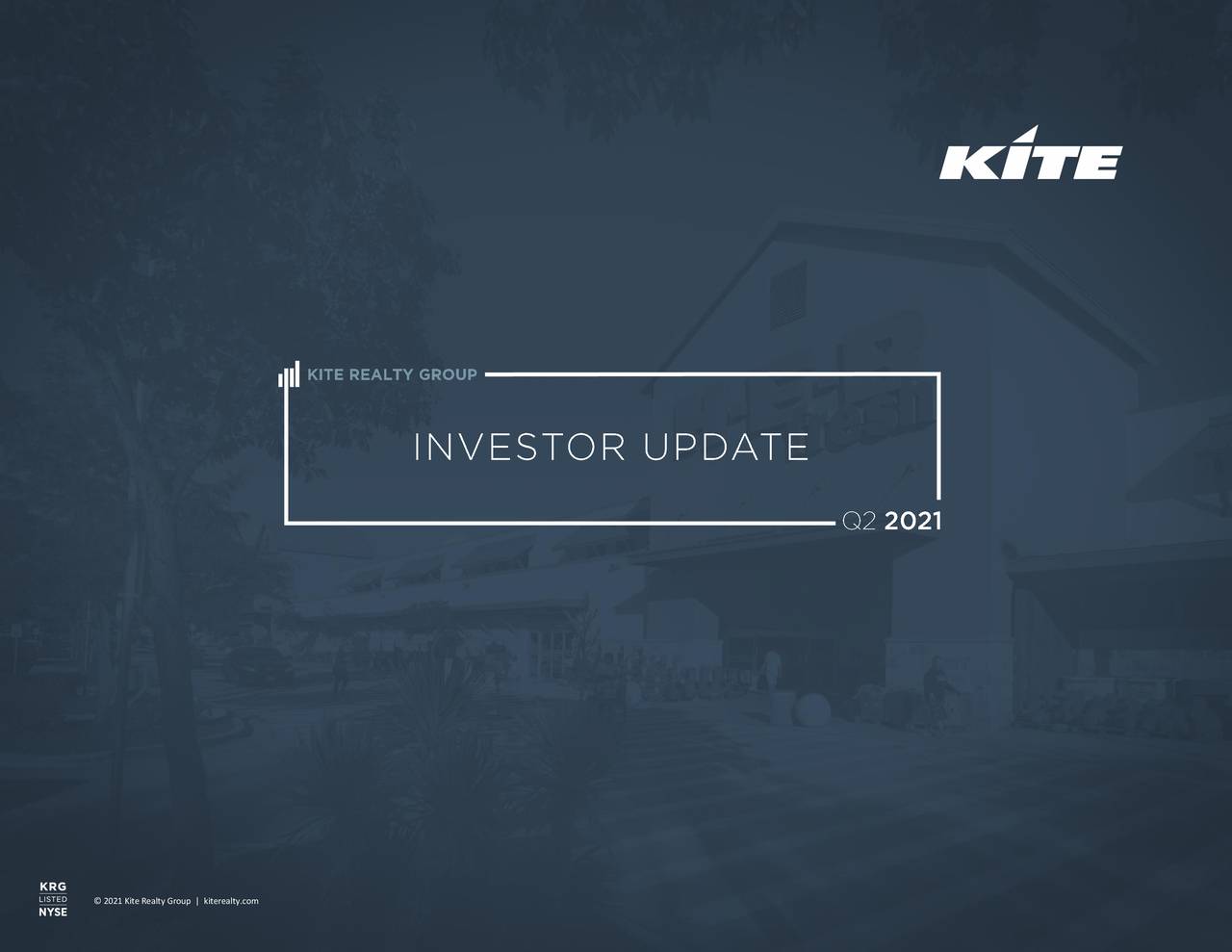 KITE

KITE REALTY GROUP

INVESTOR UPDATE

Q2 2021

KRG
LISTED
NYSE

© 2021 Kite Realty Group | kiterealty.com